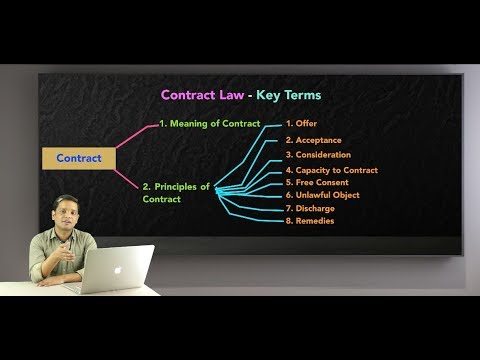 Contract Law - Key Terms

Contract

1. Meaning of Contract

2. Principles of Contract

1. Offer
2. Acceptance
3. Consideration
4. Capacity to Contract
5. Free Consent
6. Unlawful Object
7. Discharge
8. Remedies